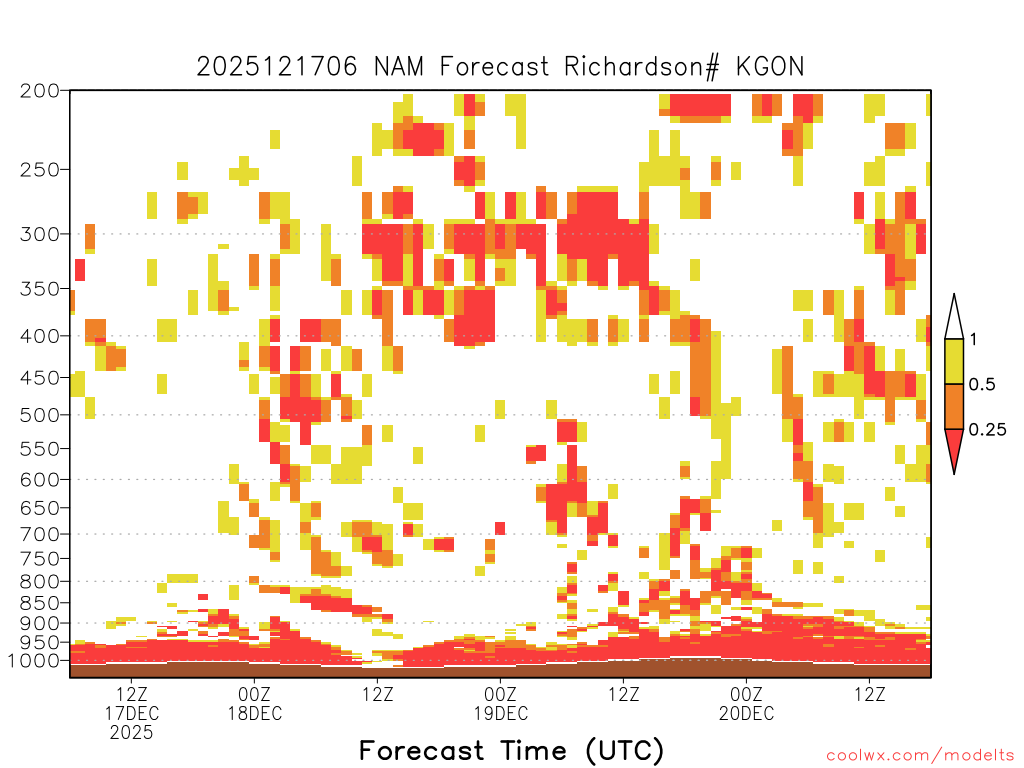 2025121706 NAM Forecast Richardson# KGON

200
250
300
350
400
450
500
550
600
650
700
750
800
850
900
950
1000

1
0.5
0.25

12Z
17DEC
2025
00Z
18DEC
12Z
00Z
19DEC
12Z
00Z
20DEC
12Z

Forecast Time (UTC)

coolwx.com/modelts